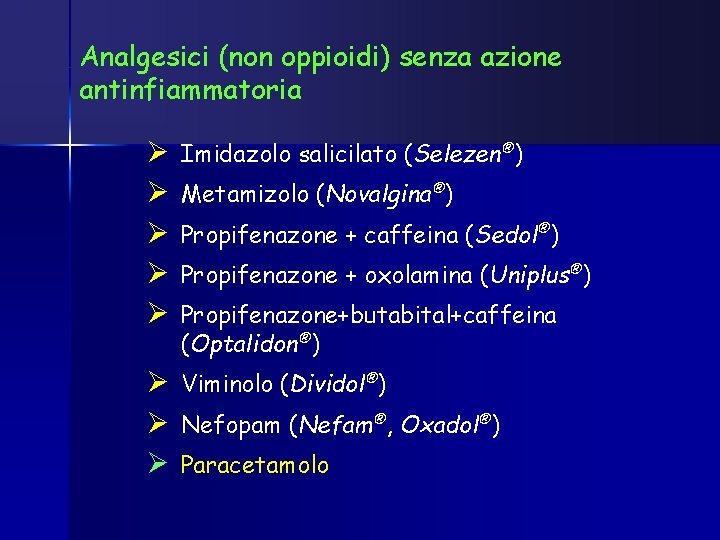 Analgesici (non oppioidi) senza azione antinfiammatoria

➢ Imidazolo salicilato (Selezen®)

➢ Metamizolo (Novalgina®)

➢ Propifenazone + caffeina (Sedol®)

➢ Propifenazone + oxolamina (Uniplus®)

➢ Propifenazone+butabital+caffeina (Optalidon®)

➢ Viminolo (Dividol®)

➢ Nefopam (Nefam®, Oxadol®)

➢ Paracetamolo